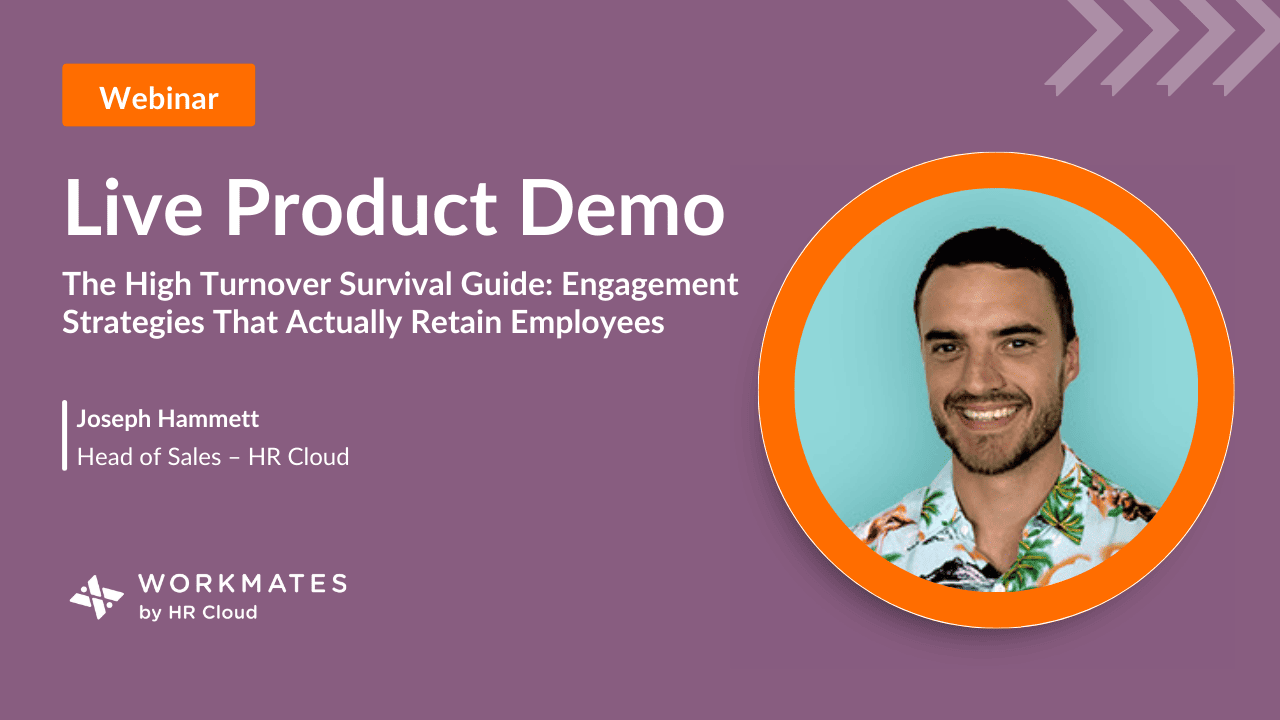 Webinar

Live Product Demo

The High Turnover Survival Guide: Engagement Strategies That Actually Retain Employees

Joseph Hammett
Head of Sales – HR Cloud

WORKMATES
by HR Cloud